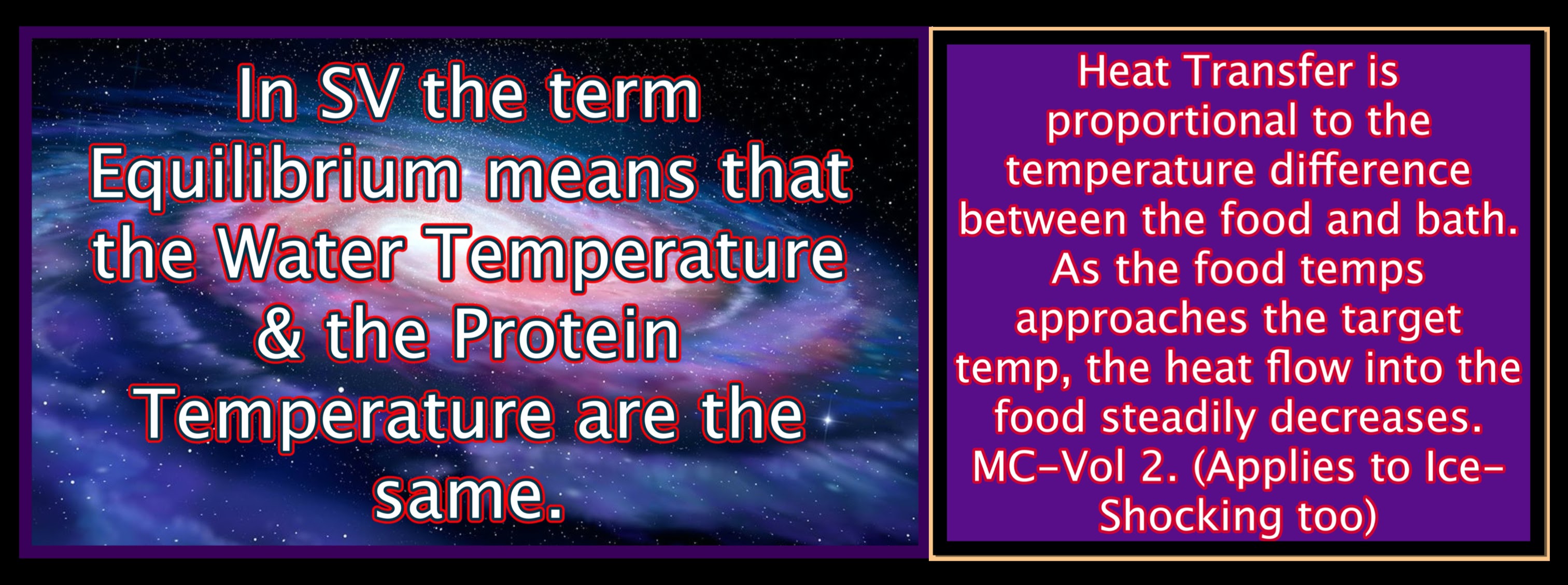 In SV the term Equilibrium means that the Water Temperature & the Protein Temperature are the same.

Heat Transfer is proportional to the temperature difference between the food and bath. As the food temps approaches the target temp, the heat flow into the food steadily decreases. MC-Vol 2. (Applies to Ice-Shocking too)